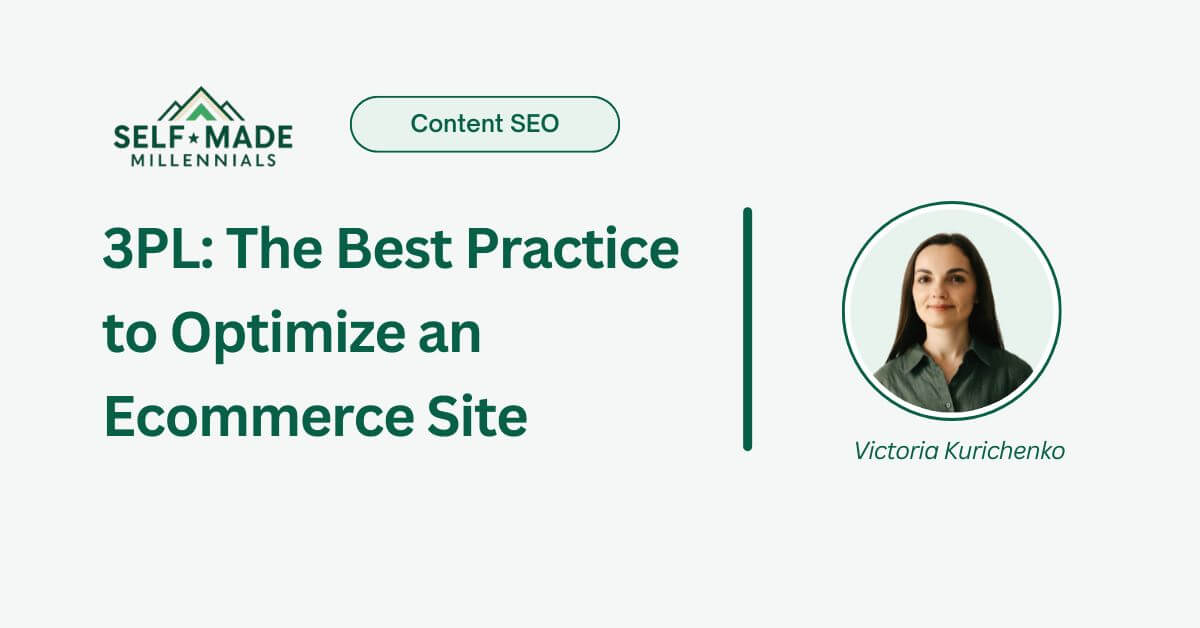 SELF★MADE
MILLENNIALS

Content SEO

3PL: The Best Practice to Optimize an Ecommerce Site

Victoria Kurichenko